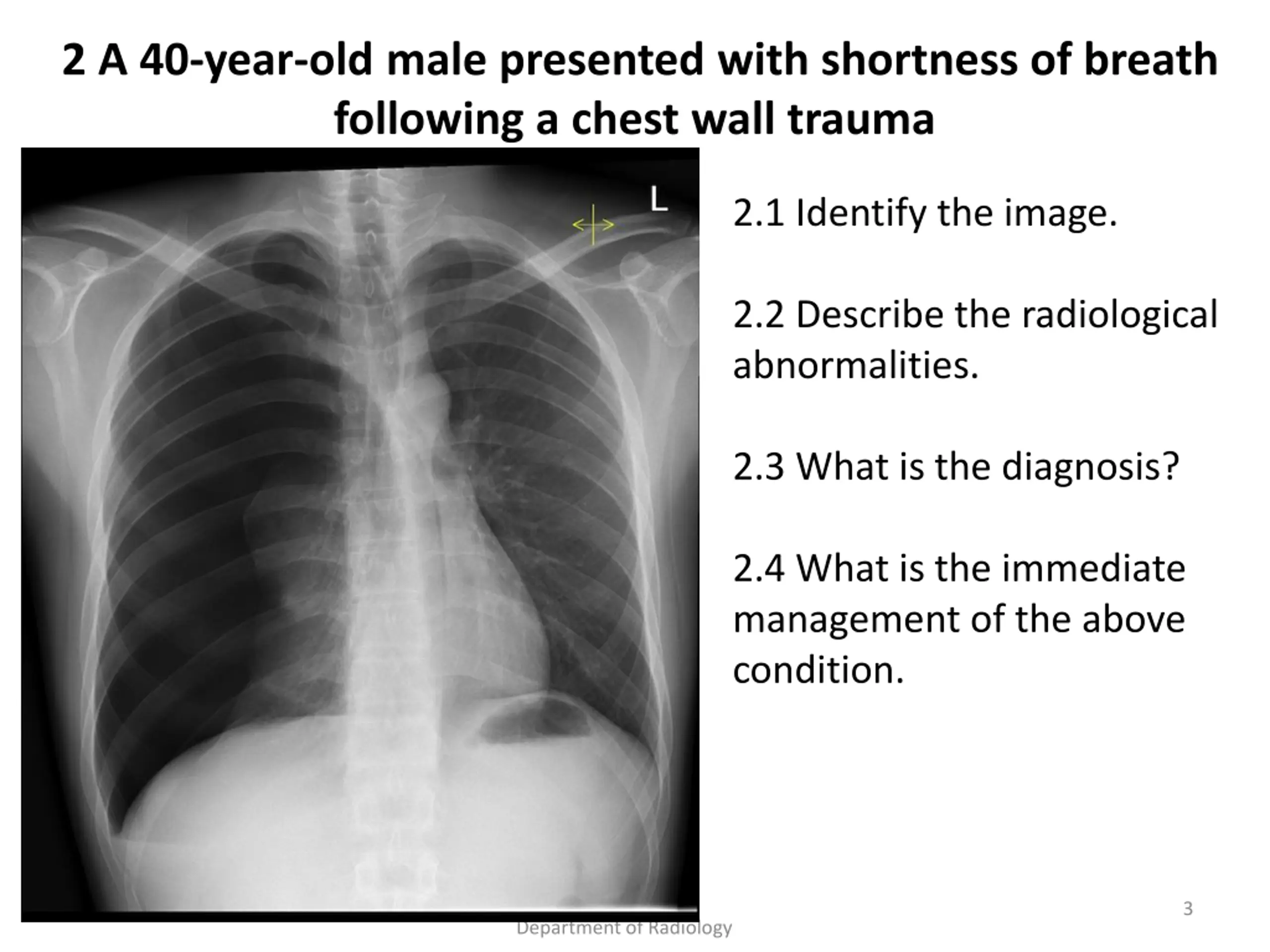 2 A 40-year-old male presented with shortness of breath following a chest wall trauma

L

2.1 Identify the image.

2.2 Describe the radiological abnormalities.

2.3 What is the diagnosis?

2.4 What is the immediate management of the above condition.

Department of Radiology

3